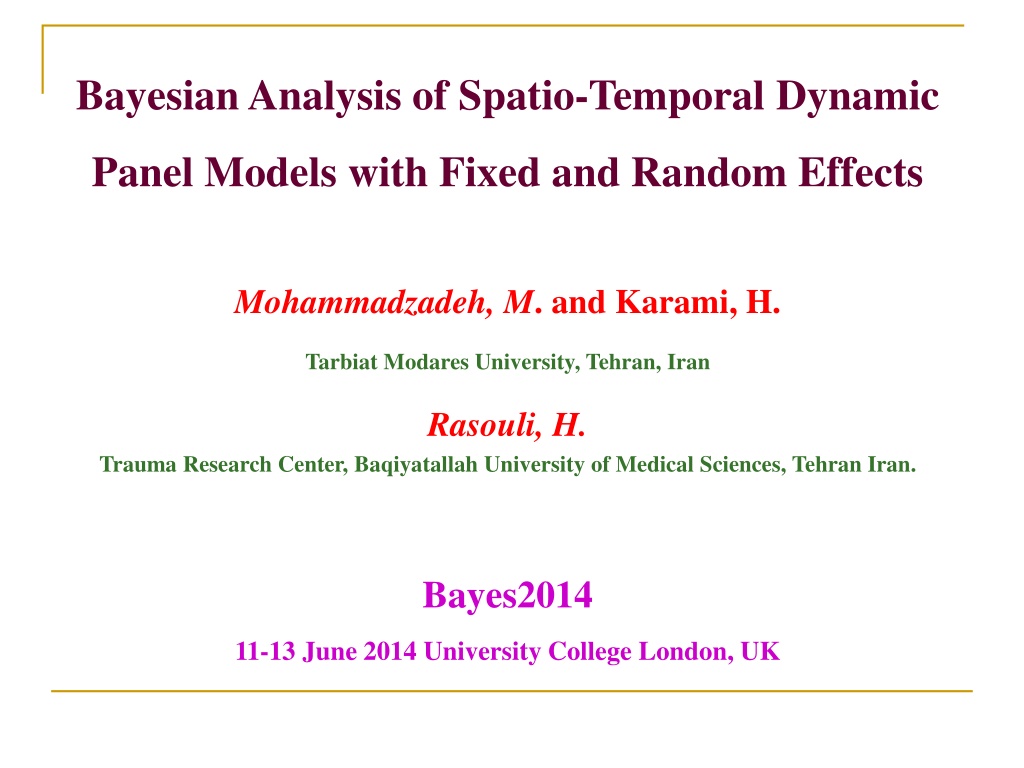 Bayesian Analysis of Spatio-Temporal Dynamic Panel Models with Fixed and Random Effects

Mohammadzadeh, M. and Karami, H.

Tarbiat Modares University, Tehran, Iran

Rasouli, H.

Trauma Research Center, Baqiyatallah University of Medical Sciences, Tehran Iran.

Bayes2014

11-13 June 2014 University College London, UK